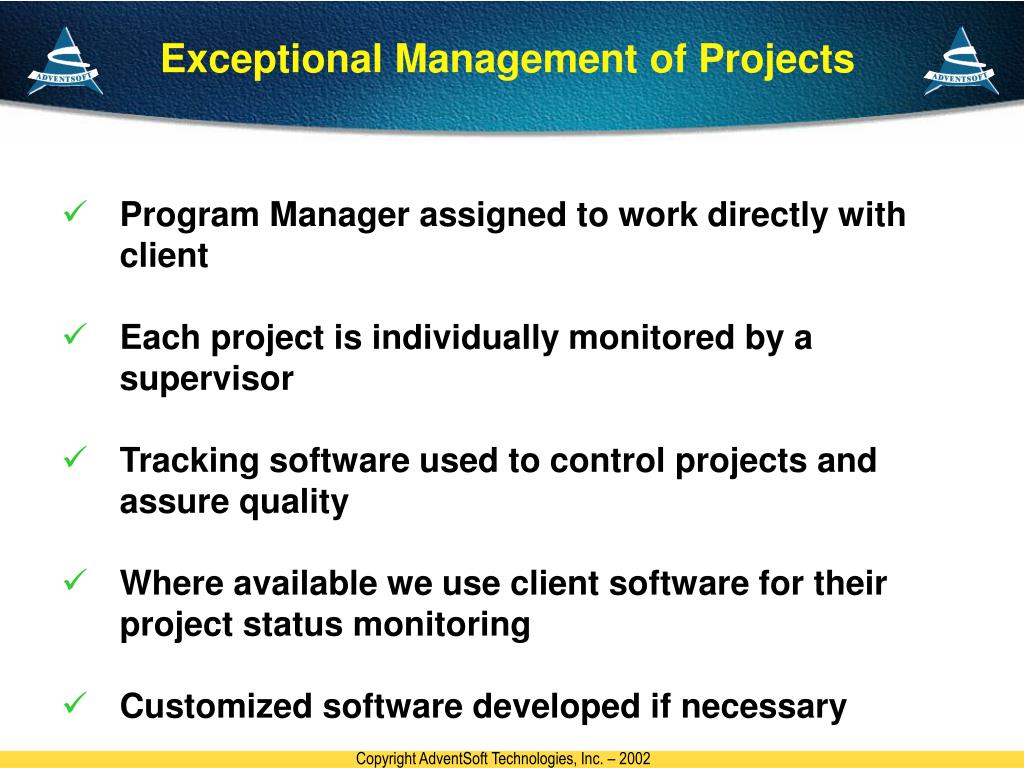 ADVENTSOFT

Exceptional Management of Projects

ADVENTSOFT

✓ Program Manager assigned to work directly with client

✓ Each project is individually monitored by a supervisor

✓ Tracking software used to control projects and assure quality

✓ Where available we use client software for their project status monitoring

✓ Customized software developed if necessary

Copyright AdventSoft Technologies, Inc. – 2002